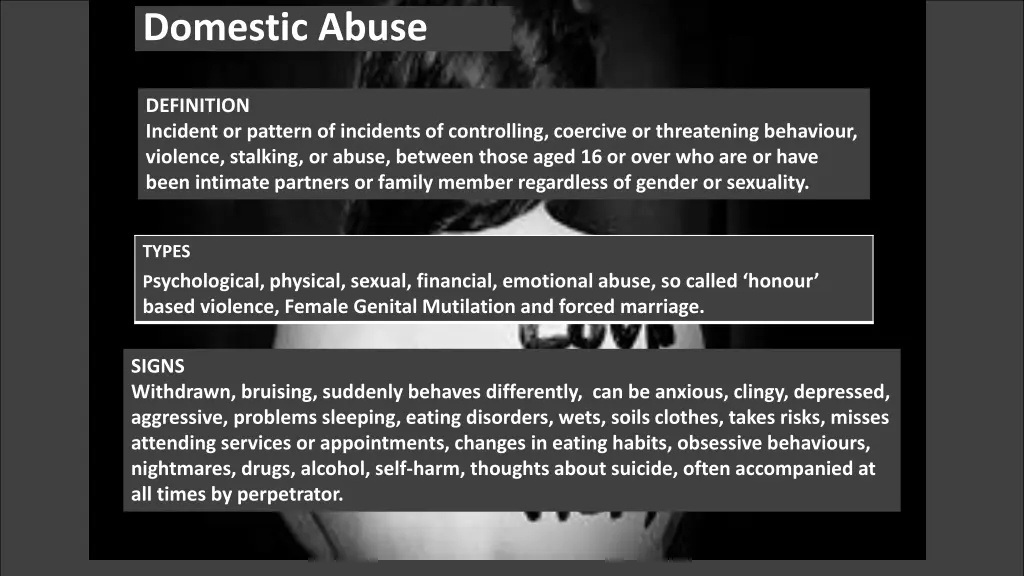 Domestic Abuse

DEFINITION
Incident or pattern of incidents of controlling, coercive or threatening behaviour, violence, stalking, or abuse, between those aged 16 or over who are or have been intimate partners or family member regardless of gender or sexuality.

TYPES
Psychological, physical, sexual, financial, emotional abuse, so called ‘honour’ based violence, Female Genital Mutilation and forced marriage.

SIGNS
Withdrawn, bruising, suddenly behaves differently, can be anxious, clingy, depressed, aggressive, problems sleeping, eating disorders, wets, soils clothes, takes risks, misses attending services or appointments, changes in eating habits, obsessive behaviours, nightmares, drugs, alcohol, self-harm, thoughts about suicide, often accompanied at all times by perpetrator.